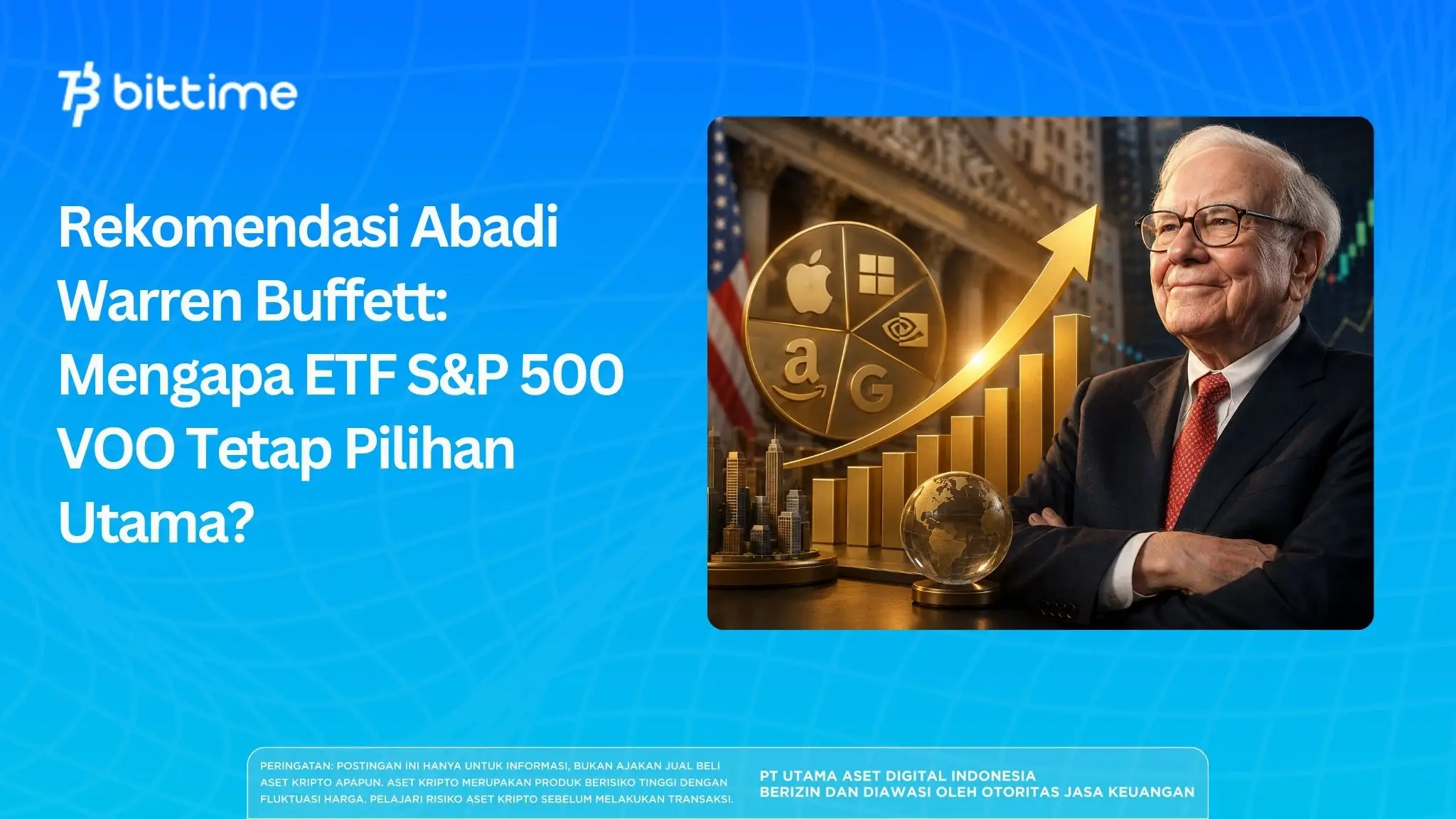 bittime

Rekomendasi Abadi Warren Buffett: Mengapa ETF S&P 500 VOO Tetap Pilihan Utama?

a

G

PERINGATAN: POSTINGAN INI HANYA UNTUK INFORMASI, BUKAN AJAKAN JUAL BELI ASET KRIPTO APAPUN. ASET KRIPTO MERUPAKAN PRODUK BERISIKO TINGGI DENGAN FLUKTUASI HARGA. PELAJARI RISIKO ASET KRIPTO SEBELUM MELAKUKAN TRANSAKSI.

PT UTAMA ASET DIGITAL INDONESIA
BERIZIN DAN DIAWASI OLEH OTORITAS JASA KEUANGAN